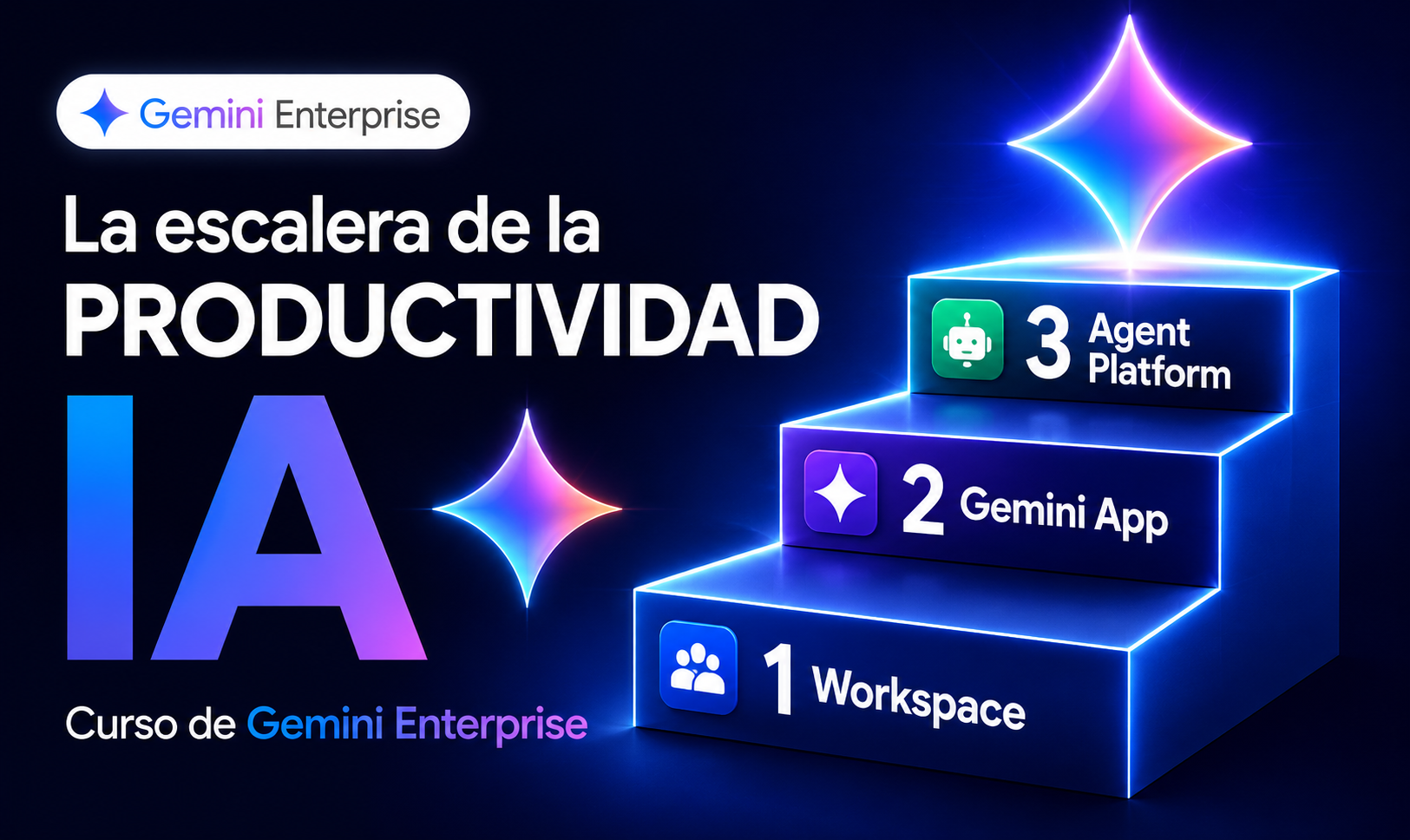 Gemini Enterprise

La escalera de la
PRODUCTIVIDAD
IA

Curso de Gemini Enterprise

3 Agent Platform

2 Gemini App

1 Workspace